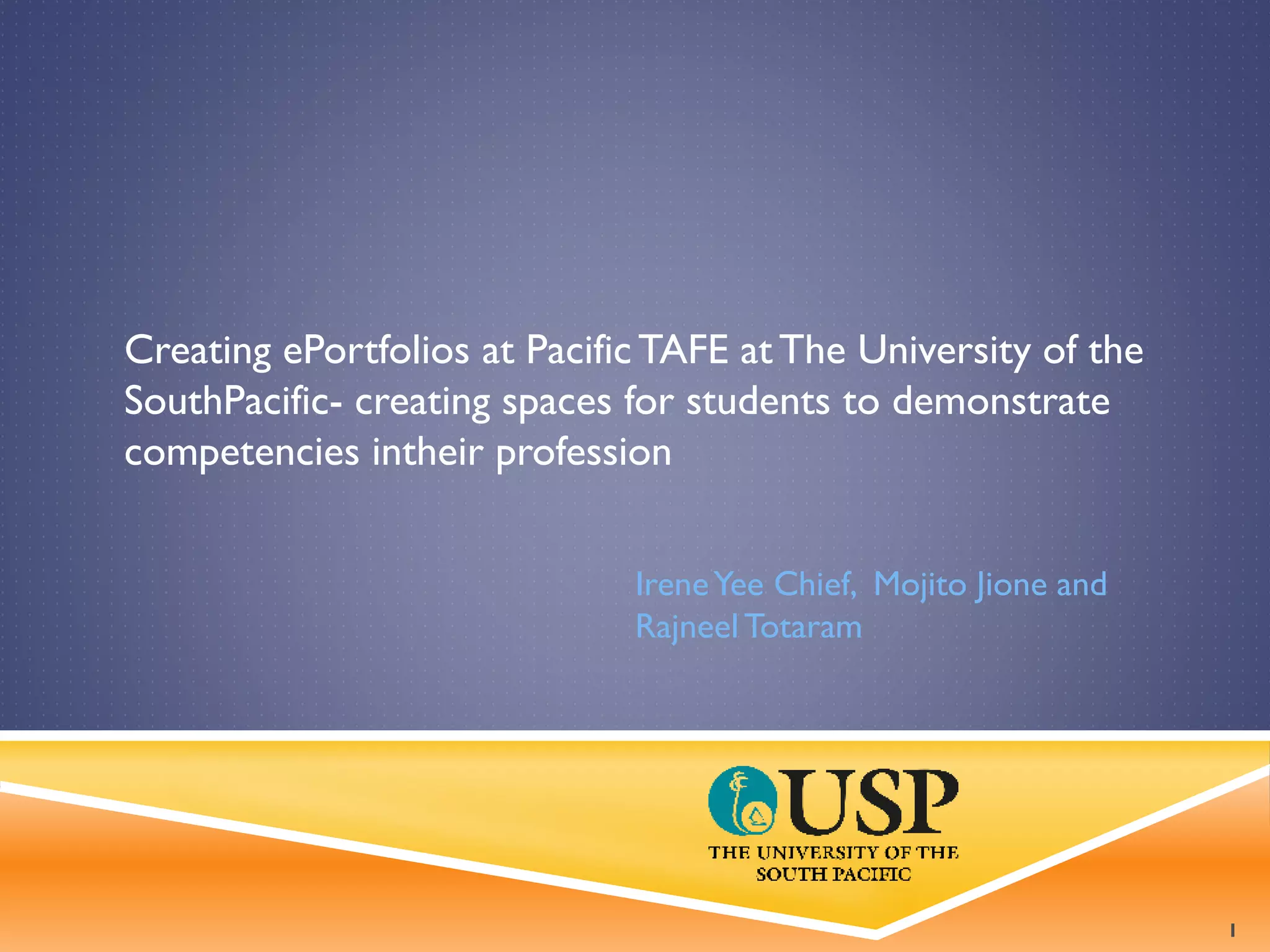 Creating ePortfolios at Pacific TAFE at The University of the SouthPacific- creating spaces for students to demonstrate competencies intheir profession

Irene Yee Chief, Mojito Jione and Rajneel Totaram

USP
THE UNIVERSITY OF THE SOUTH PACIFIC

1